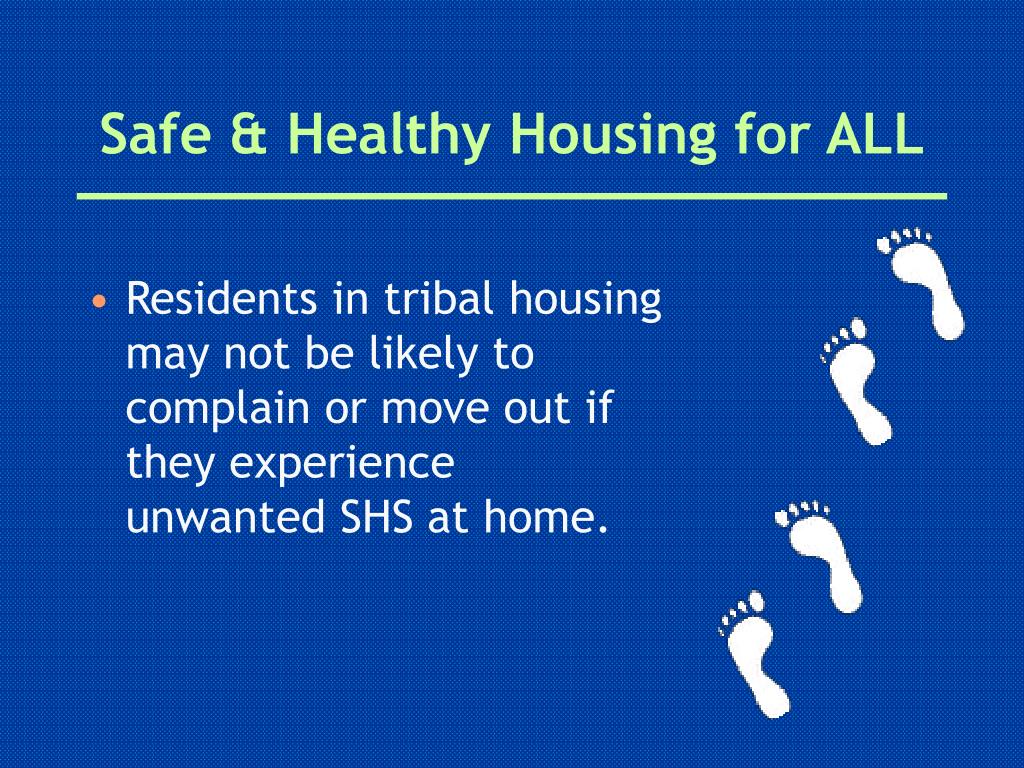 Safe & Healthy Housing for ALL

• Residents in tribal housing may not be likely to complain or move out if they experience unwanted SHS at home.